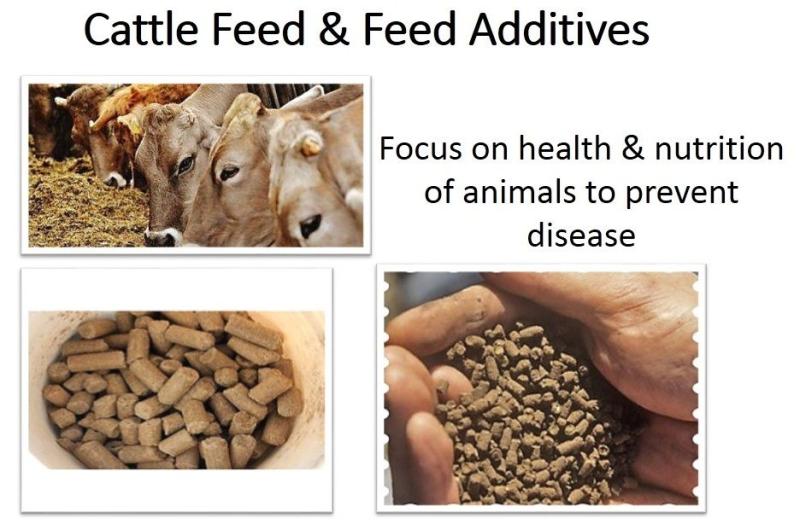 Cattle Feed & Feed Additives

Focus on health & nutrition of animals to prevent disease